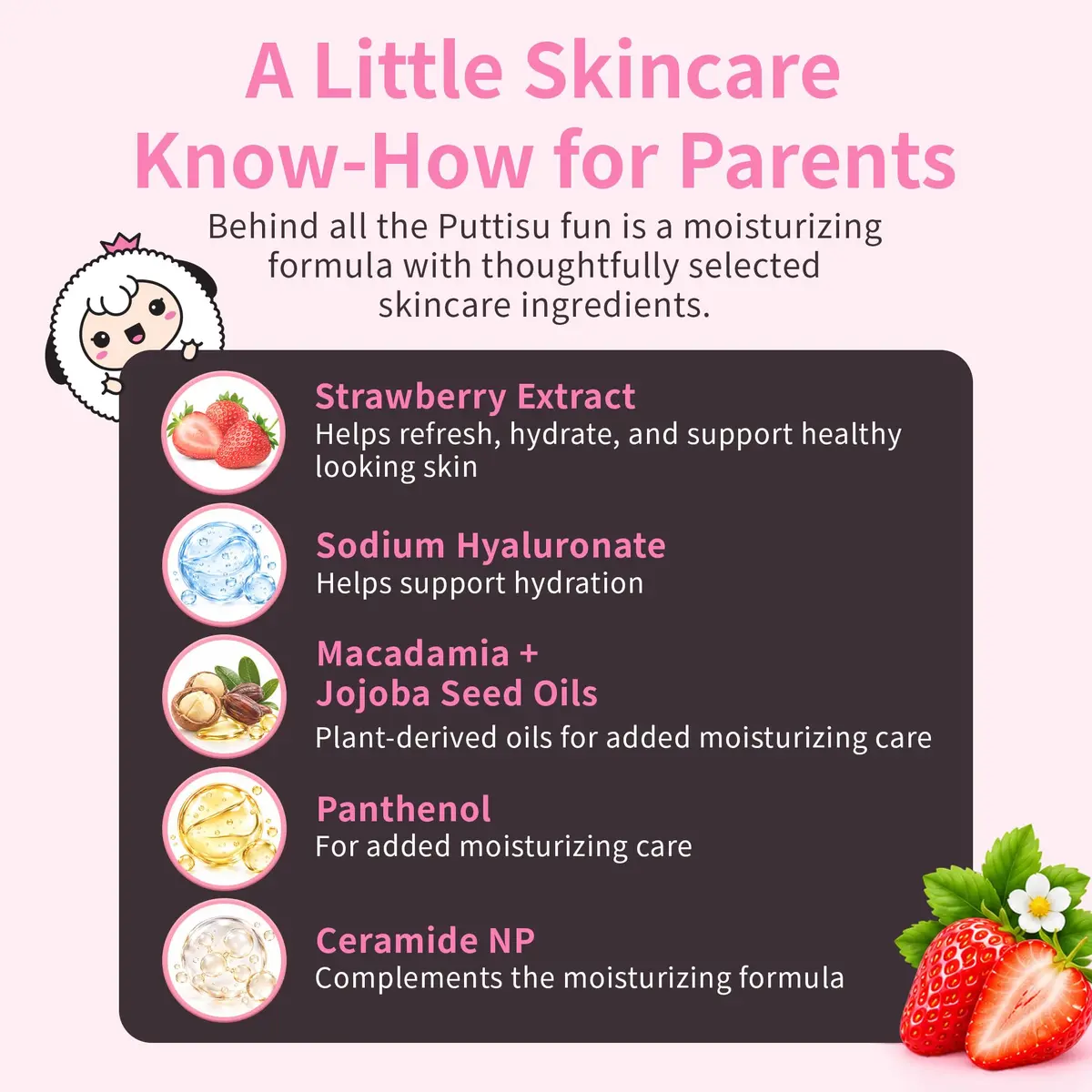 A Little Skincare Know-How for Parents

Behind all the Puttisu fun is a moisturizing formula with thoughtfully selected skincare ingredients.

Strawberry Extract
Helps refresh, hydrate, and support healthy looking skin

Sodium Hyaluronate
Helps support hydration

Macadamia +
Jojoba Seed Oils
Plant-derived oils for added moisturizing care

Panthenol
For added moisturizing care

Ceramide NP
Complements the moisturizing formula